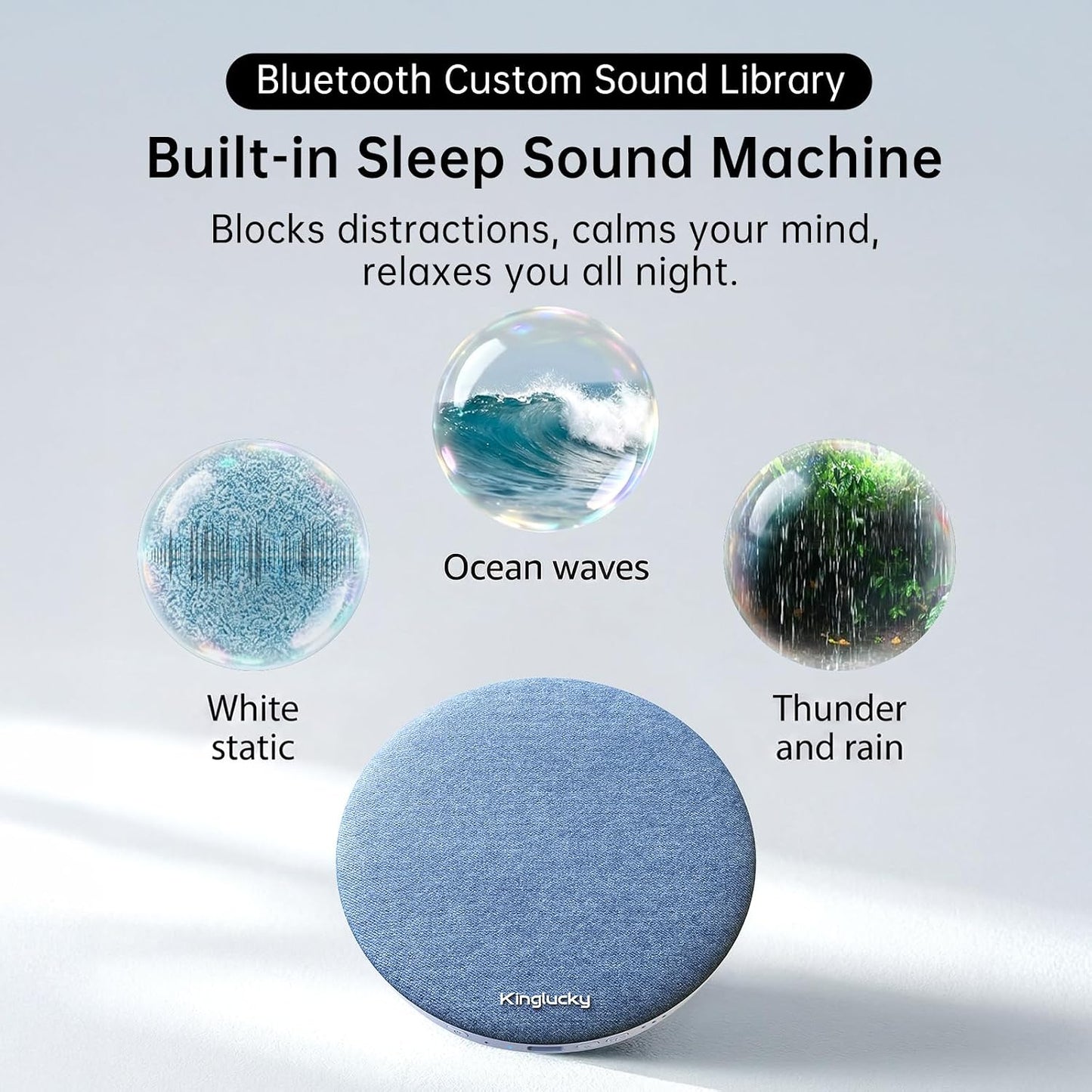 Bluetooth Custom Sound Library

Built-in Sleep Sound Machine

Blocks distractions, calms your mind, relaxes you all night.

Ocean waves

White static

Thunder and rain

Kinglucky